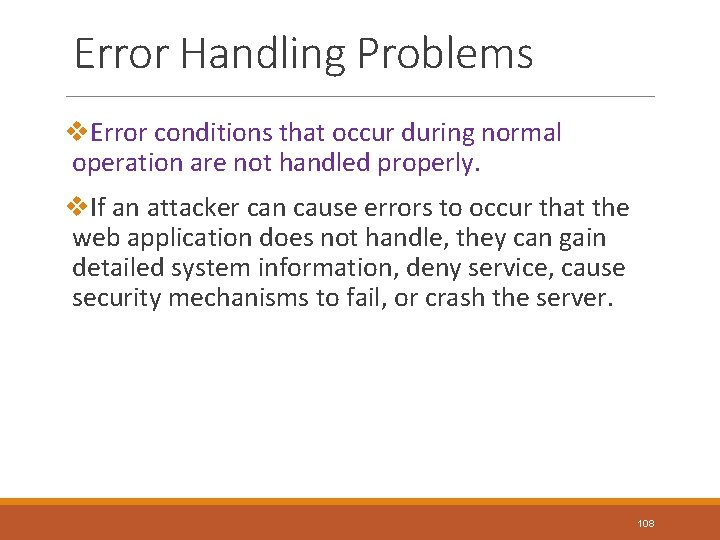 Error Handling Problems

❖Error conditions that occur during normal operation are not handled properly.

❖If an attacker can cause errors to occur that the web application does not handle, they can gain detailed system information, deny service, cause security mechanisms to fail, or crash the server.

108